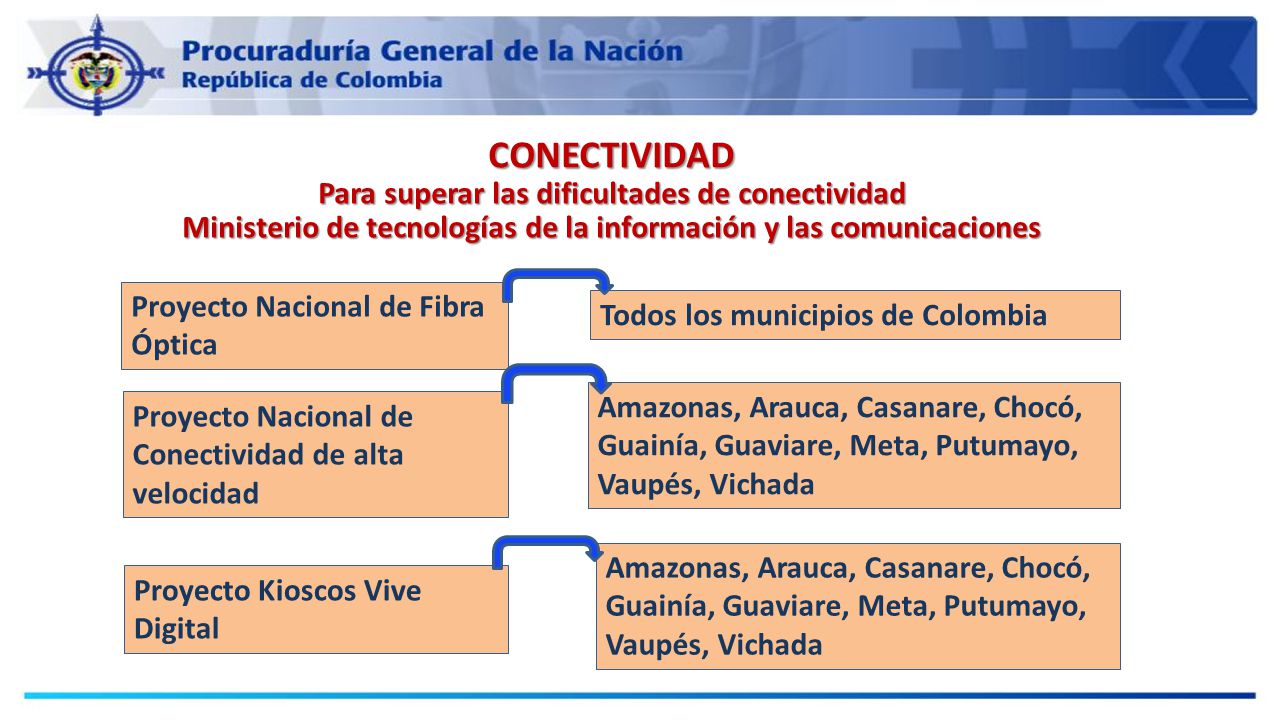 Procuraduría General de la Nación
República de Colombia

CONECTIVIDAD
Para superar las dificultades de conectividad
Ministerio de tecnologías de la información y las comunicaciones

Proyecto Nacional de Fibra Óptica

Todos los municipios de Colombia

Proyecto Nacional de Conectividad de alta velocidad

Amazonas, Arauca, Casanare, Chocó, Guainía, Guaviare, Meta, Putumayo, Vaupés, Vichada

Proyecto Kioscos Vive Digital

Amazonas, Arauca, Casanare, Chocó, Guainía, Guaviare, Meta, Putumayo, Vaupés, Vichada